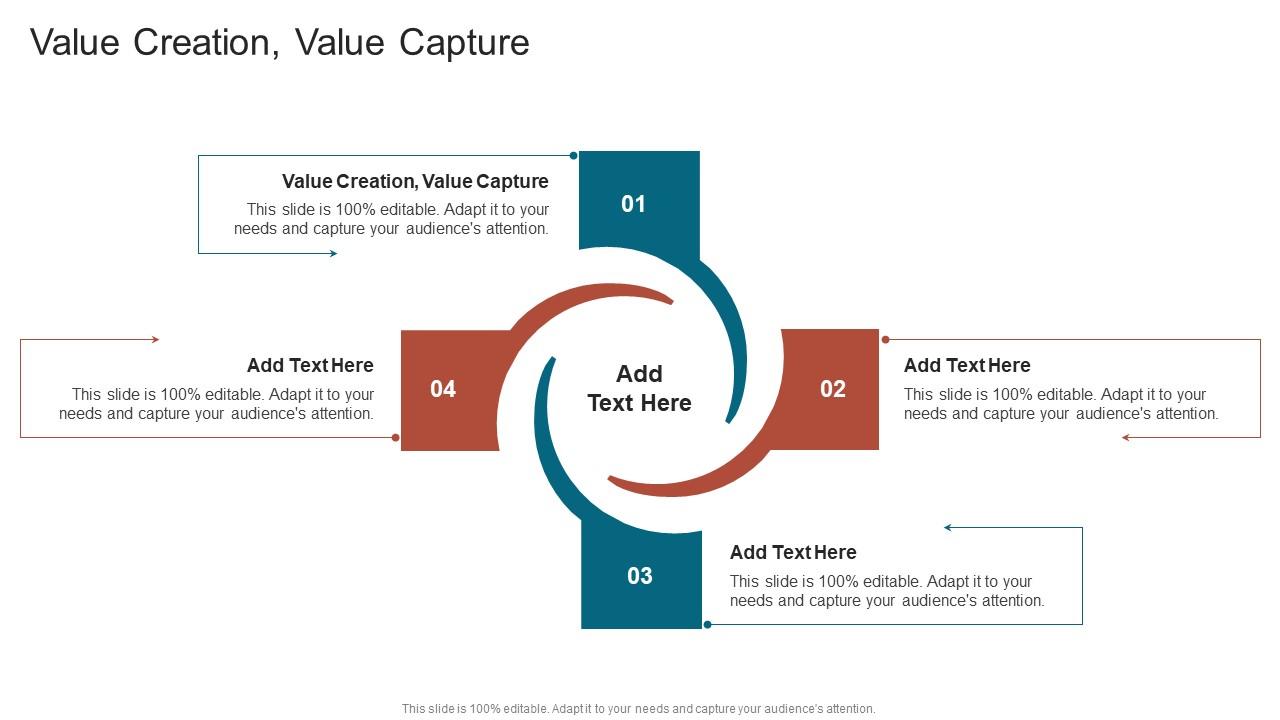 Value Creation, Value Capture

Value Creation, Value Capture
This slide is 100% editable. Adapt it to your needs and capture your audience's attention.

01

Add Text Here
This slide is 100% editable. Adapt it to your needs and capture your audience's attention.

04

Add Text Here

02

Add Text Here
This slide is 100% editable. Adapt it to your needs and capture your audience's attention.

03

Add Text Here
This slide is 100% editable. Adapt it to your needs and capture your audience's attention.

This slide is 100% editable. Adapt it to your needs and capture your audience's attention.